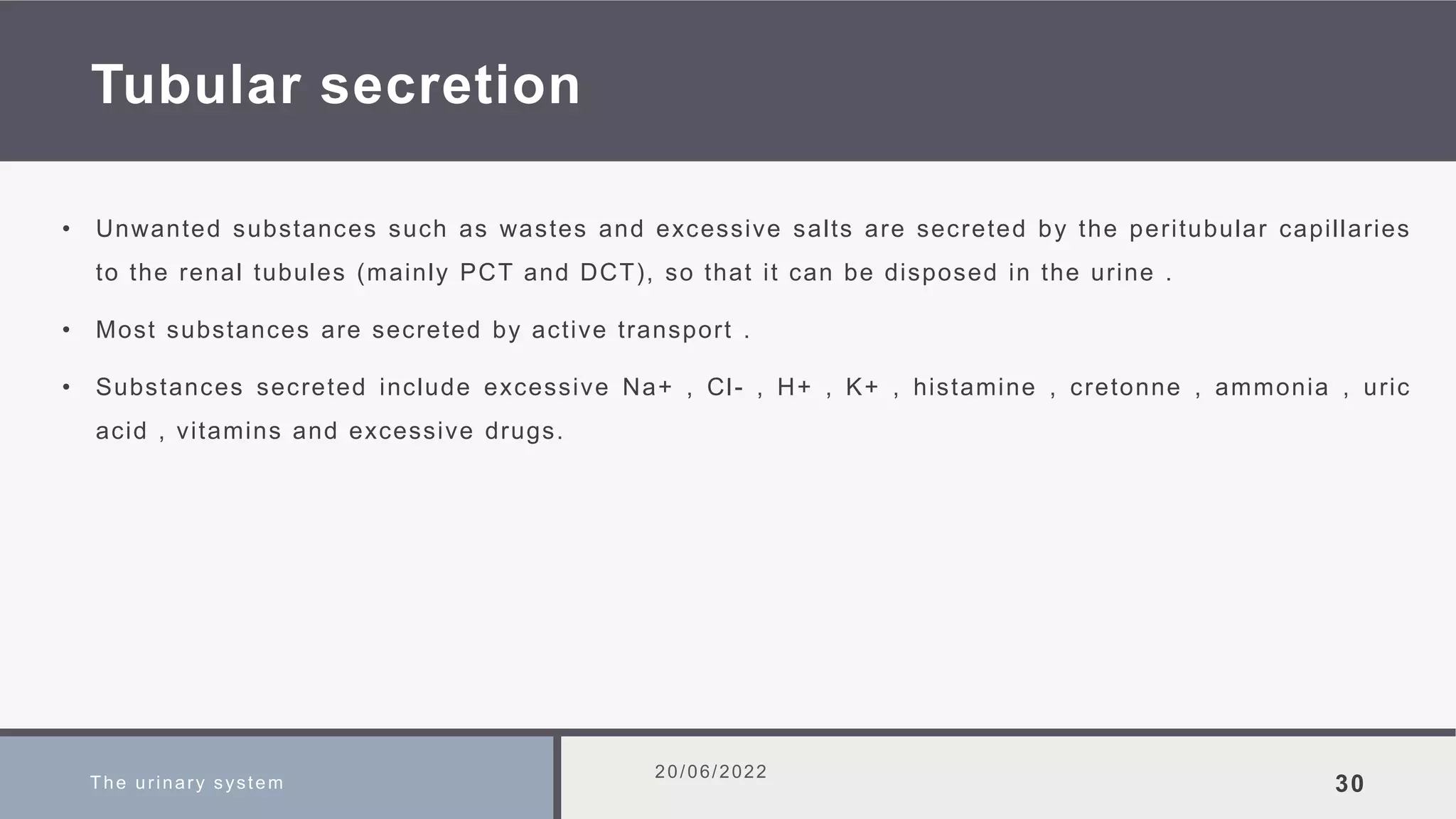 Tubular secretion

• Unwanted substances such as wastes and excessive salts are secreted by the peritubular capillaries to the renal tubules (mainly PCT and DCT), so that it can be disposed in the urine .

• Most substances are secreted by active transport .

• Substances secreted include excessive Na+ , Cl- , H+ , K+ , histamine , cretonne , ammonia , uric acid , vitamins and excessive drugs.

The urinary system

20/06/2022

30